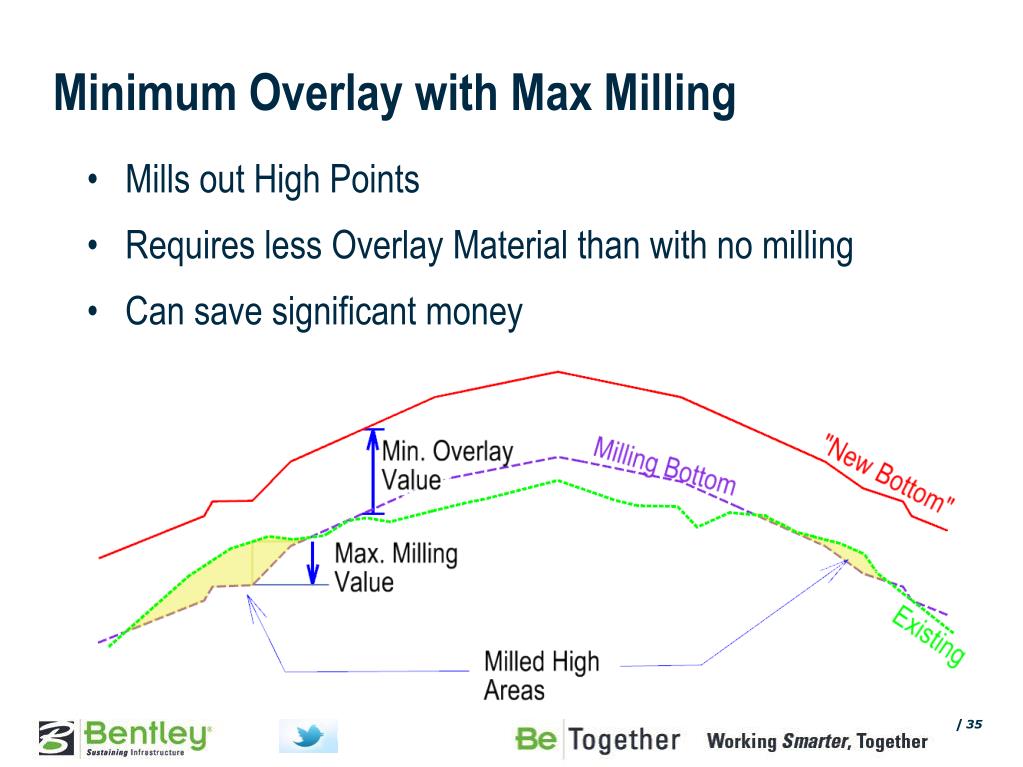 Minimum Overlay with Max Milling

• Mills out High Points
• Requires less Overlay Material than with no milling
• Can save significant money

Min. Overlay Value

Milling Bottom

"New Bottom"

Max. Milling Value

Existing

Milled High Areas

Bentley®
Sustaining Infrastructure

Be Together

Working Smarter, Together

| 35